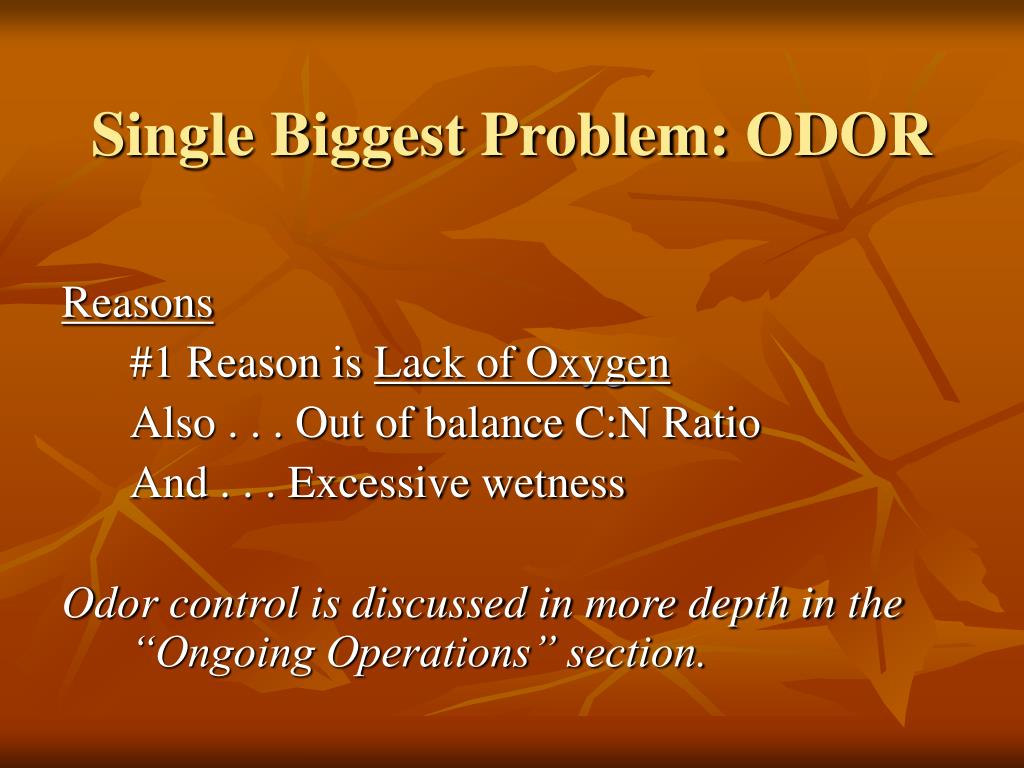 Single Biggest Problem: ODOR

Reasons

#1 Reason is Lack of Oxygen

Also . . . Out of balance C:N Ratio

And . . . Excessive wetness

Odor control is discussed in more depth in the “Ongoing Operations” section.